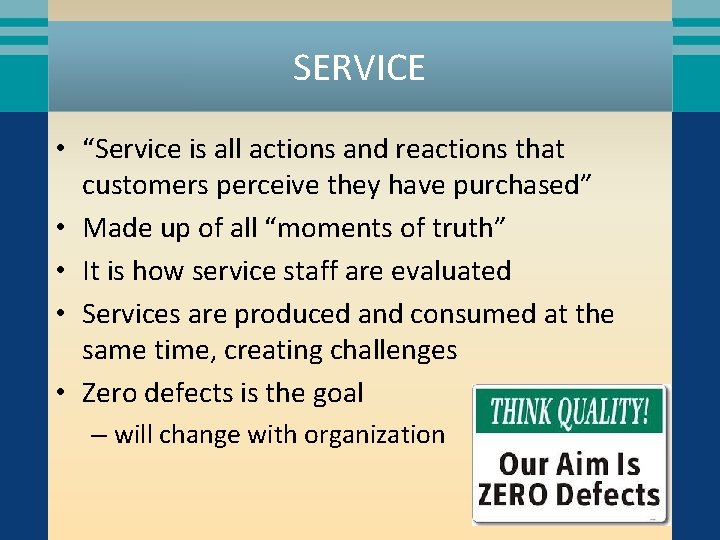 SERVICE

• “Service is all actions and reactions that customers perceive they have purchased”
• Made up of all “moments of truth”
• It is how service staff are evaluated
• Services are produced and consumed at the same time, creating challenges
• Zero defects is the goal
– will change with organization

THINK QUALITY!
Our Aim Is ZERO Defects